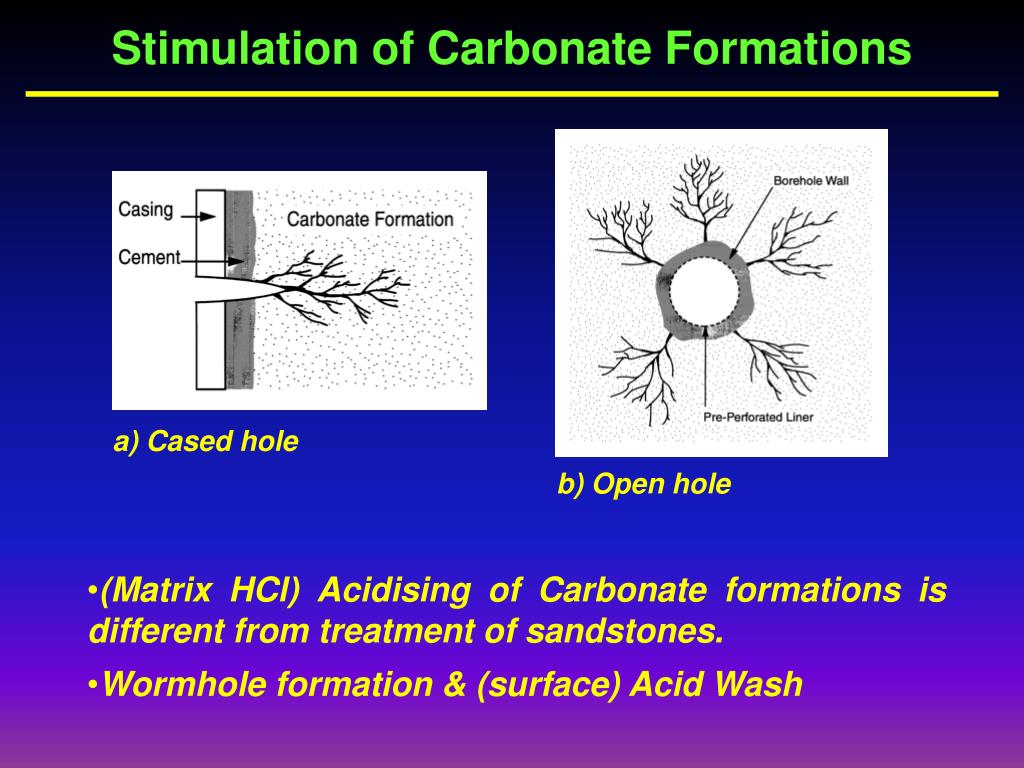 Stimulation of Carbonate Formations

Casing

Cement

Carbonate Formation

a) Cased hole

Borehole Wall

Pre-Perforated Liner

b) Open hole

•(Matrix HCl) Acidising of Carbonate formations is different from treatment of sandstones.

•Wormhole formation & (surface) Acid Wash